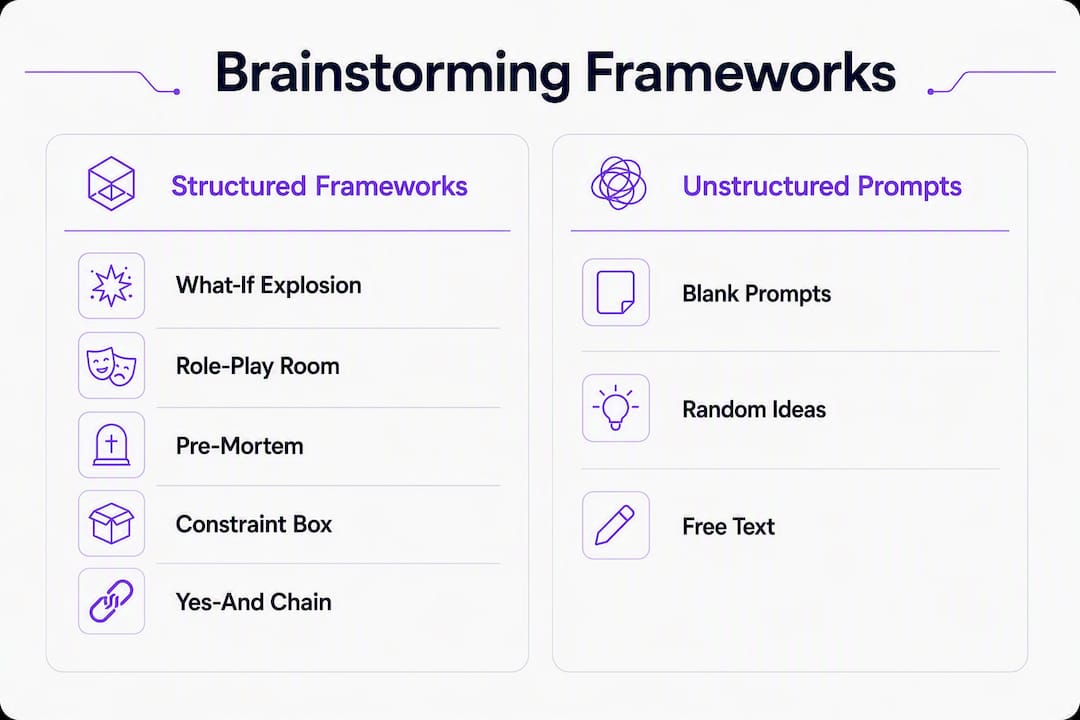 Brainstorming Frameworks

Structured Frameworks

What-If Explosion

Role-Play Room

Pre-Mortem

Constraint Box

Yes-And Chain

Unstructured Prompts

Blank Prompts

Random Ideas

Free Text